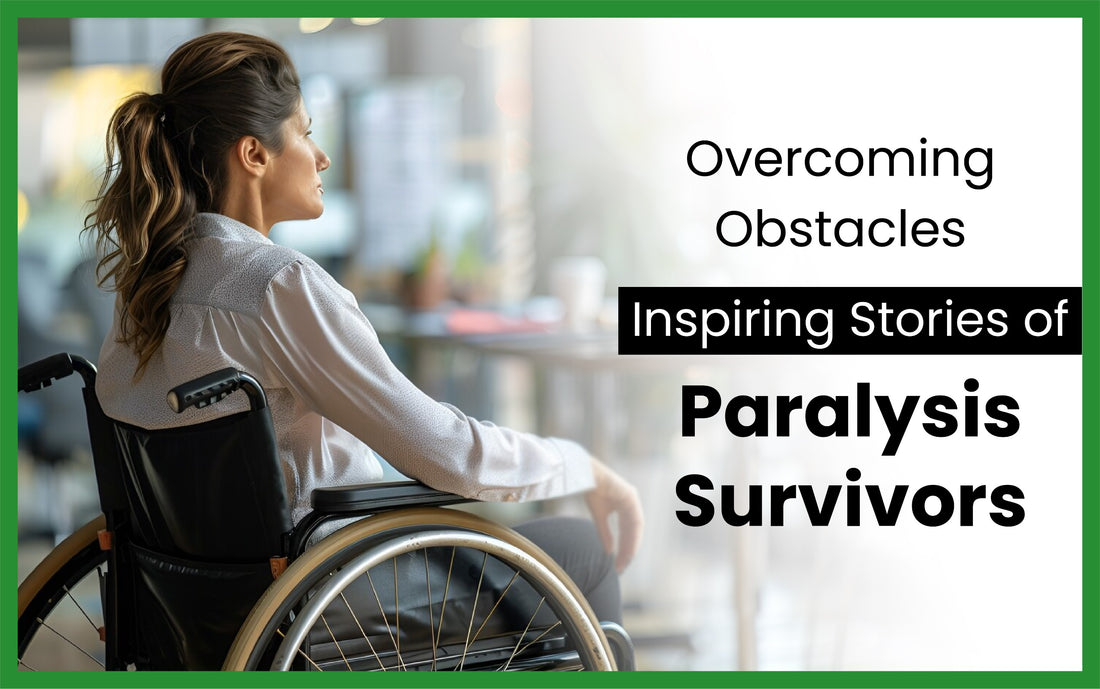 Overcoming Obstacles

Inspiring Stories of

Paralysis Survivors